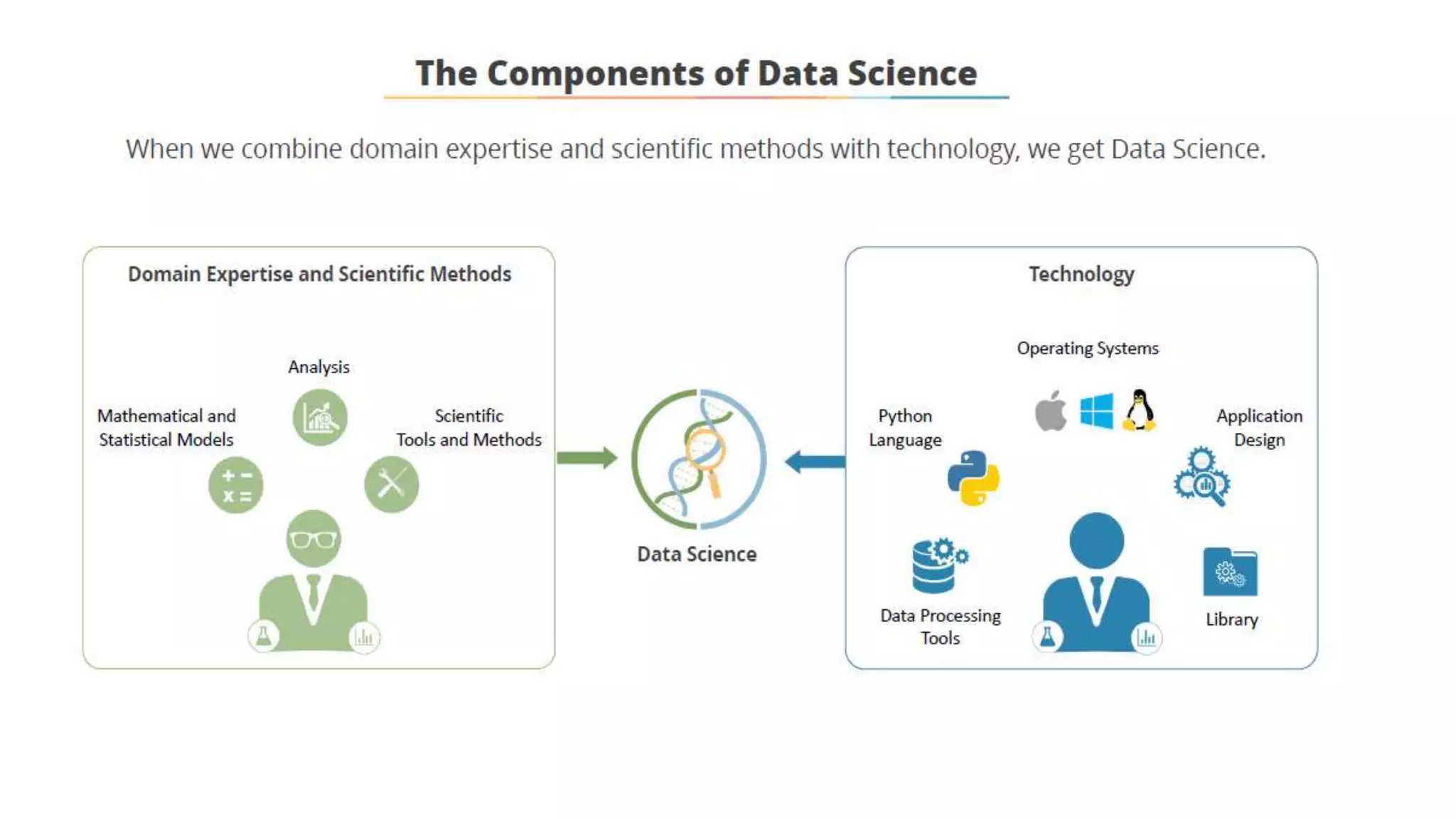 The Components of Data Science

When we combine domain expertise and scientific methods with technology, we get Data Science.

Domain Expertise and Scientific Methods

Analysis

Mathematical and Statistical Models

Scientific Tools and Methods

Data Science

Technology

Operating Systems

Python Language

Application Design

Data Processing Tools

Library